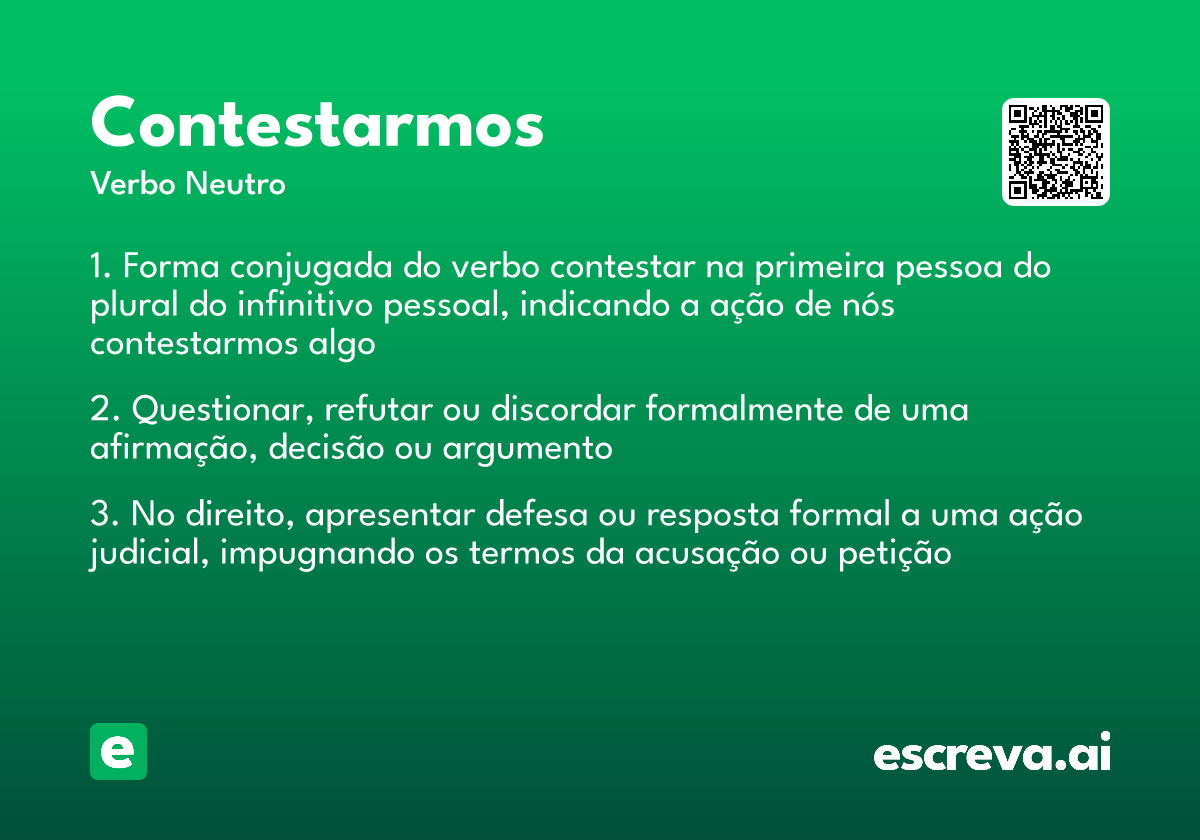 Contestarmos
Verbo Neutro

1. Forma conjugada do verbo contestar na primeira pessoa do plural do infinitivo pessoal, indicando a ação de nós contestarmos algo

2. Questionar, refutar ou discordar formalmente de uma afirmação, decisão ou argumento

3. No direito, apresentar defesa ou resposta formal a uma ação judicial, impugnando os termos da acusação ou petição

e

escreva.ai